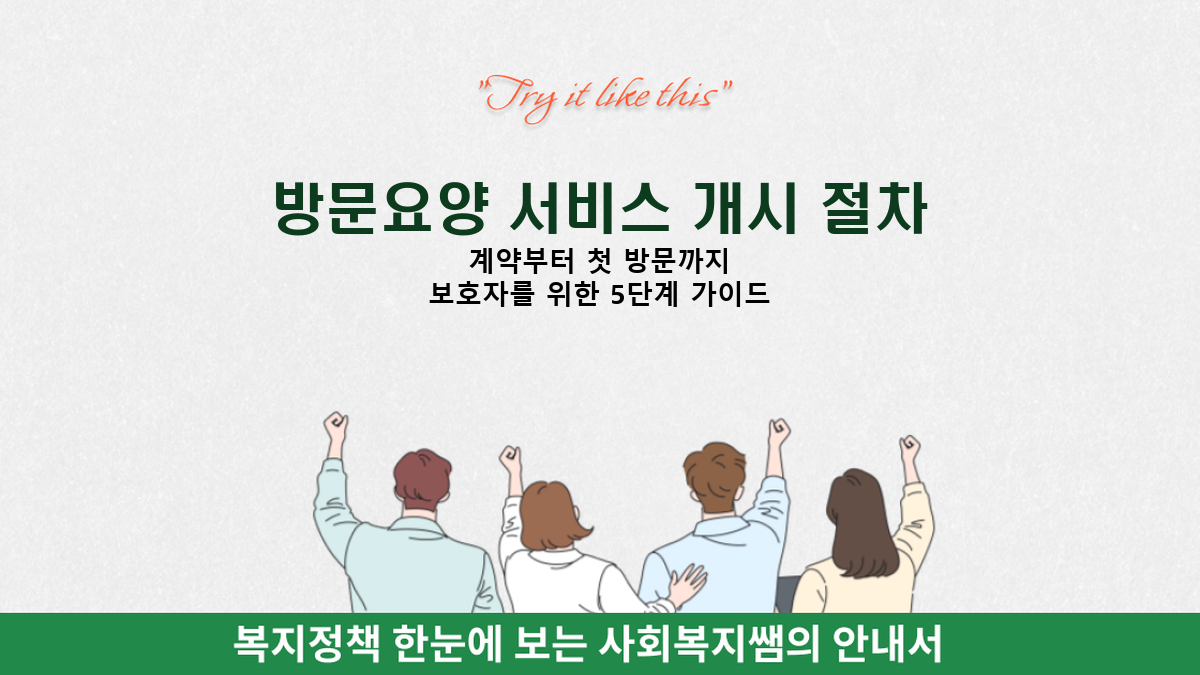 "Try it like this"

방문요양 서비스 개시 절차

계약부터 첫 방문까지
보호자를 위한 5단계 가이드

복지정책 한눈에 보는 사회복지쌤의 안내서